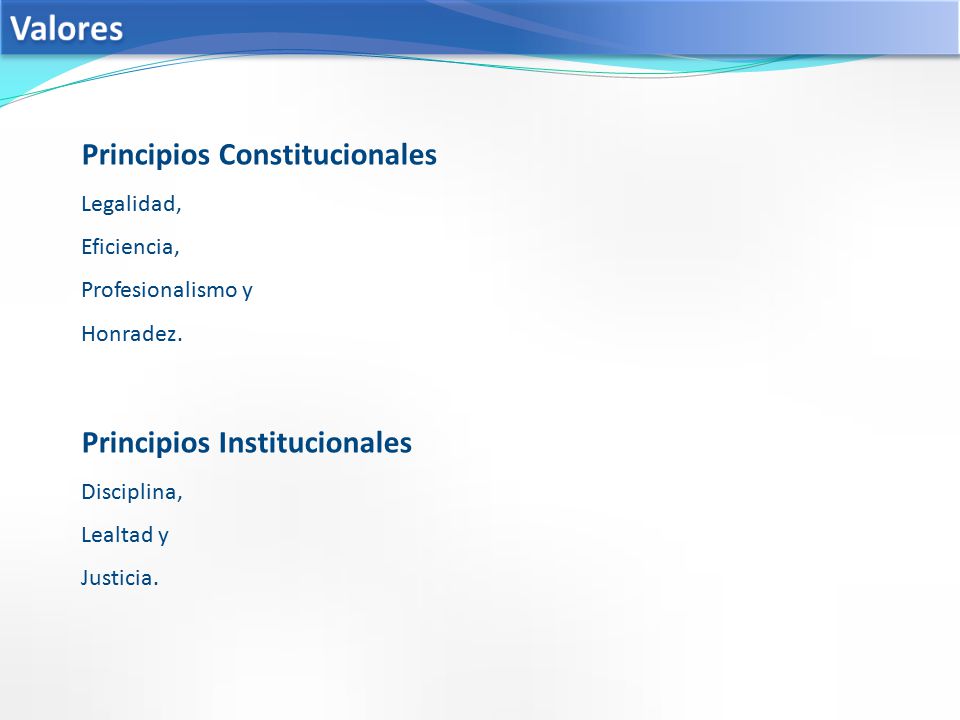 Valores

Principios Constitucionales

Legalidad,

Eficiencia,

Profesionalismo y

Honradez.

Principios Institucionales

Disciplina,

Lealtad y

Justicia.